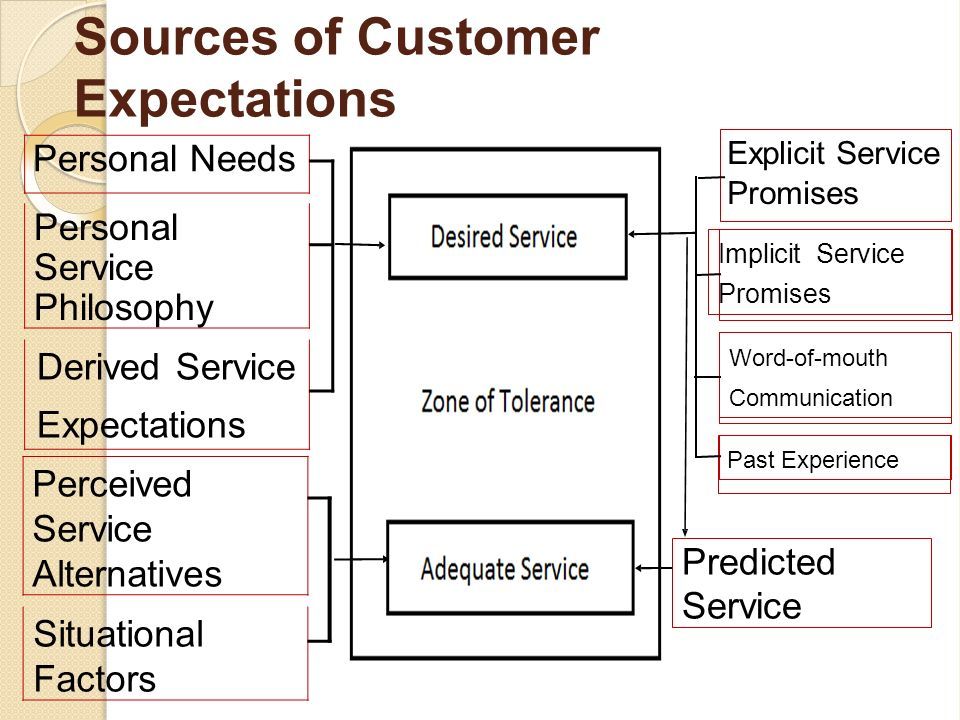 Sources of Customer Expectations

Personal Needs

Personal Service Philosophy

Derived Service Expectations

Perceived Service Alternatives

Situational Factors

Desired Service

Zone of Tolerance

Adequate Service

Explicit Service Promises

Implicit Service Promises

Word-of-mouth Communication

Past Experience

Predicted Service